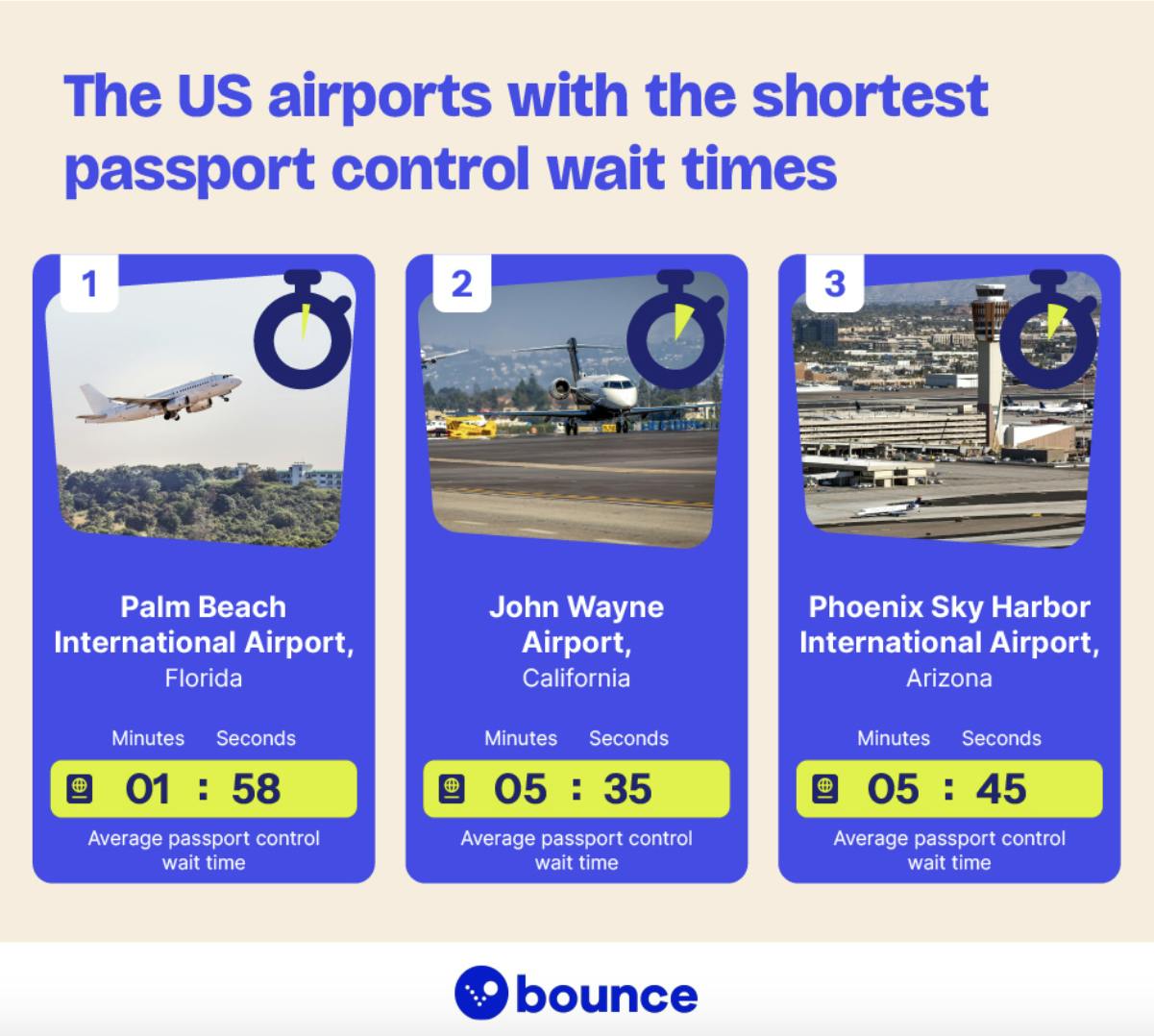 The US airports with the shortest passport control wait times

1

Palm Beach International Airport,
Florida

Minutes Seconds
01 : 58
Average passport control wait time

2

John Wayne Airport,
California

Minutes Seconds
05 : 35
Average passport control wait time

3

Phoenix Sky Harbor International Airport,
Arizona

Minutes Seconds
05 : 45
Average passport control wait time

bounce